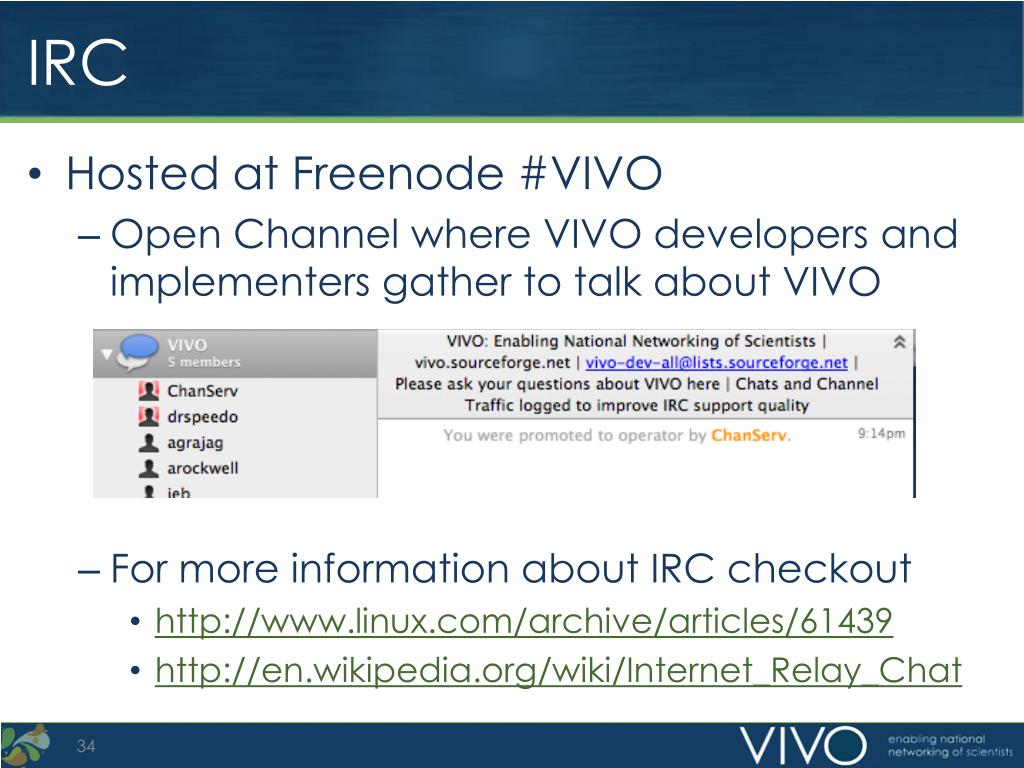 IRC

• Hosted at Freenode #VIVO
– Open Channel where VIVO developers and implementers gather to talk about VIVO

VIVO
5 members
ChanServ
drspeedo
agrajag
arockwell
jeb

VIVO: Enabling National Networking of Scientists | vivo.sourceforge.net | vivo-dev-all@lists.sourceforge.net | Please ask your questions about VIVO here | Chats and Channel Traffic logged to improve IRC support quality

You were promoted to operator by ChanServ. 9:14pm

– For more information about IRC checkout
• http://www.linux.com/archive/articles/61439
• http://en.wikipedia.org/wiki/Internet_Relay_Chat

34

VIVO enabling national networking of scientists